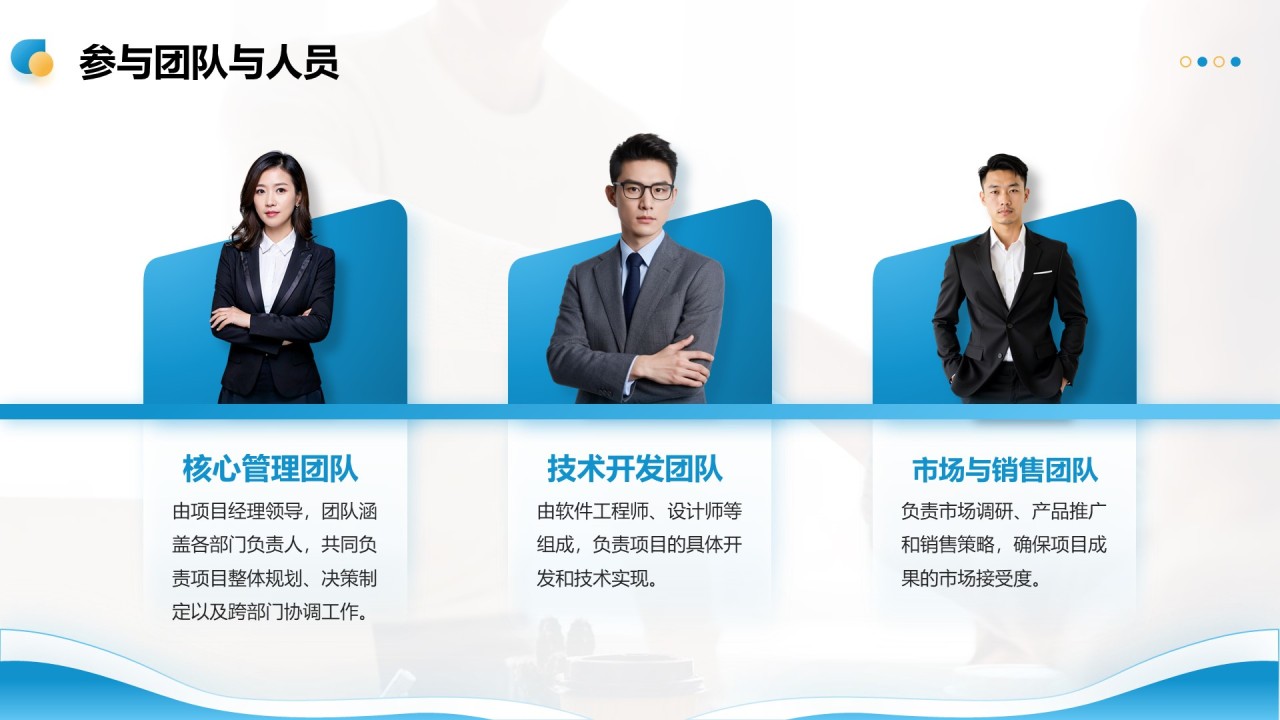 参与团队与人员

核心管理团队

由项目经理领导，团队涵盖各部门负责人，共同负责项目整体规划、决策制定以及跨部门协调工作。

技术开发团队

由软件工程师、设计师等组成，负责项目的具体开发和技术实现。

市场与销售团队

负责市场调研、产品推广和销售策略，确保项目成果的市场接受度。